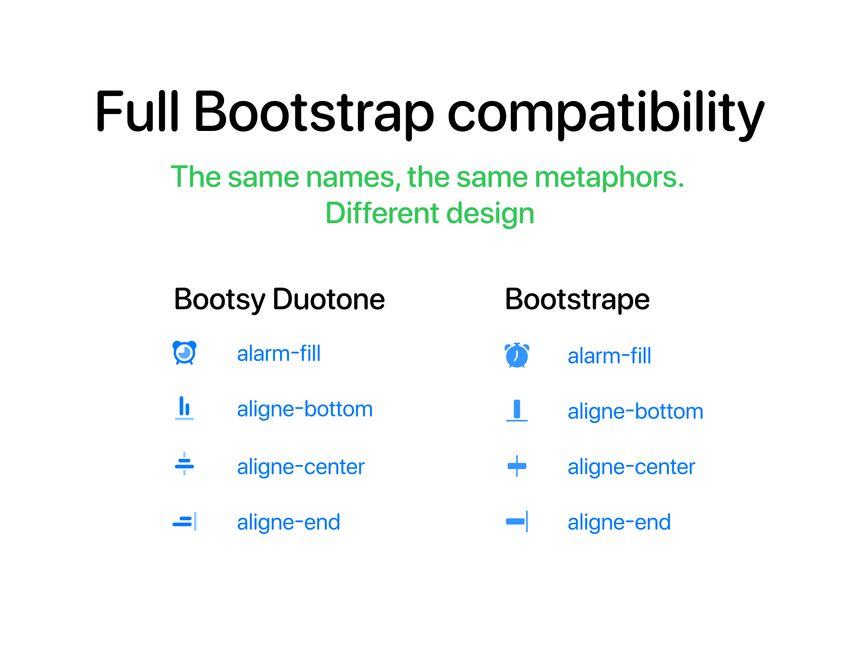 Full Bootstrap compatibility

The same names, the same metaphors.
Different design

Bootsy Duotone

alarm-fill

aligne-bottom

aligne-center

aligne-end

Bootstrape

alarm-fill

aligne-bottom

aligne-center

aligne-end